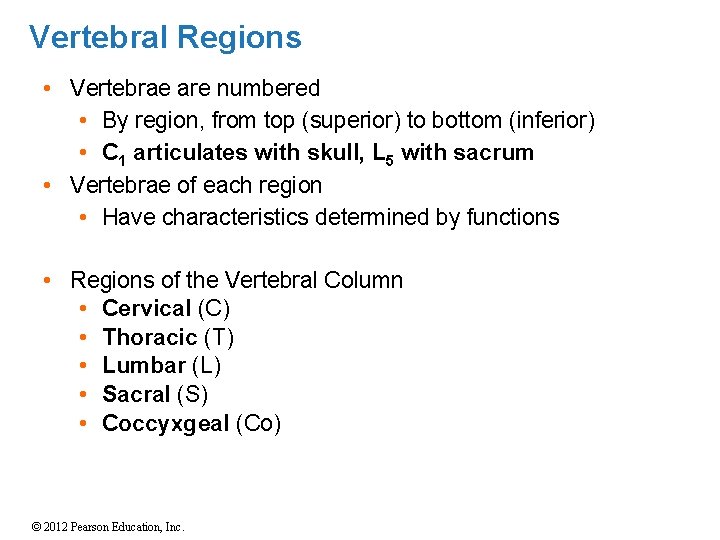 Vertebral Regions

• Vertebrae are numbered
  • By region, from top (superior) to bottom (inferior)
  • $C_1$ articulates with skull, $L_5$ with sacrum
• Vertebrae of each region
  • Have characteristics determined by functions

• Regions of the Vertebral Column
  • Cervical (C)
  • Thoracic (T)
  • Lumbar (L)
  • Sacral (S)
  • Coccyxgeal (Co)

© 2012 Pearson Education, Inc.